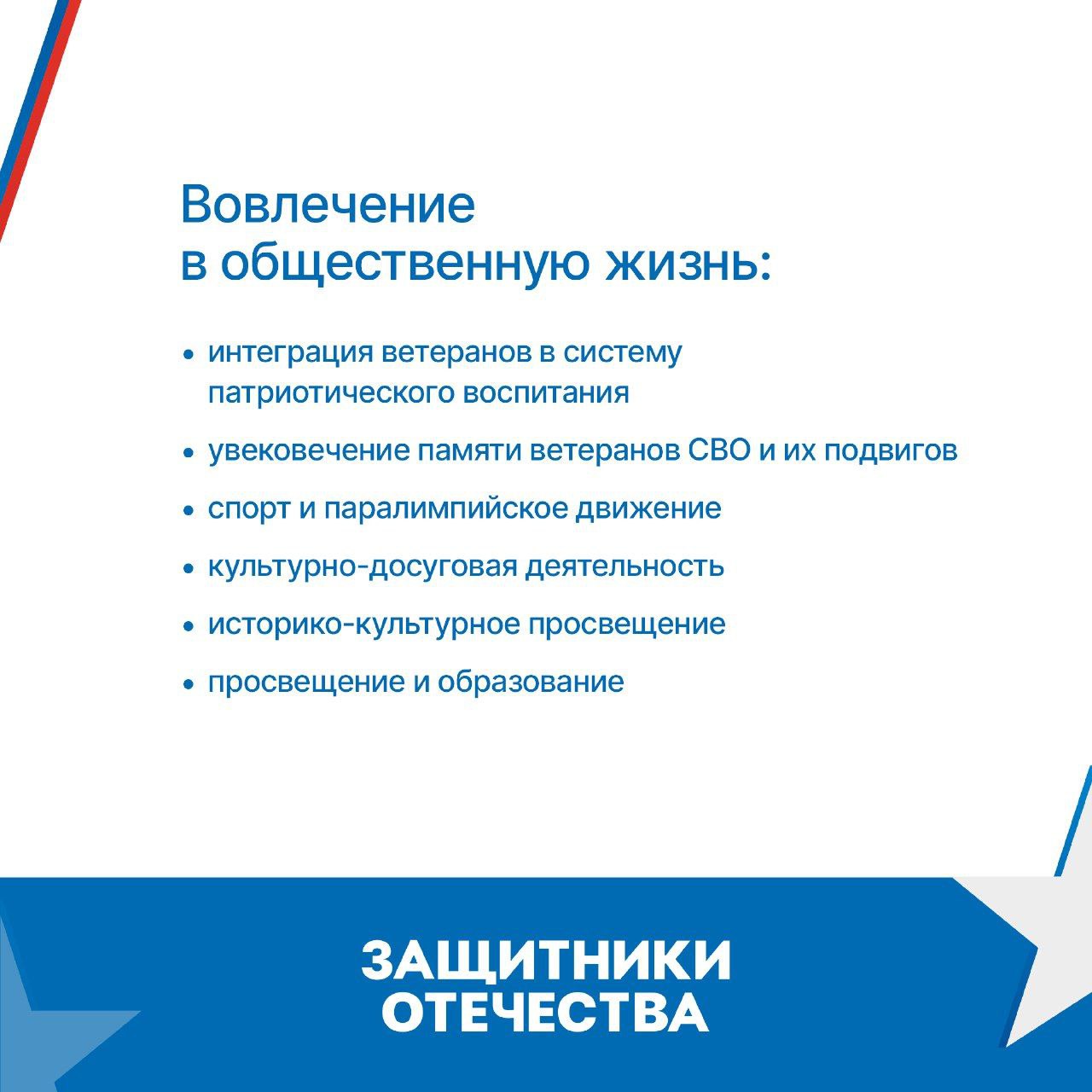 Вовлечение в общественную жизнь:

• интеграция ветеранов в систему патриотического воспитания

• увековечение памяти ветеранов СВО и их подвигов

• спорт и паралимпийское движение

• культурно-досуговая деятельность

• историко-культурное просвещение

• просвещение и образование

ЗАЩИТНИКИ ОТЕЧЕСТВА